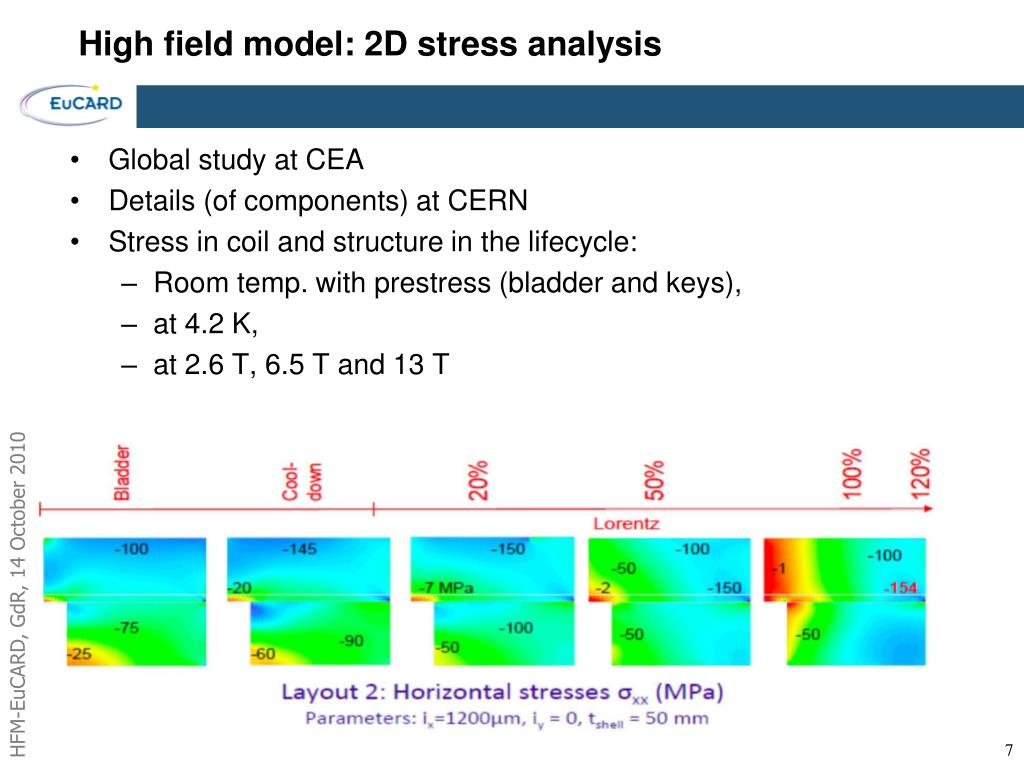 High field model: 2D stress analysis

EuCARD

• Global study at CEA
• Details (of components) at CERN
• Stress in coil and structure in the lifecycle:
– Room temp. with prestress (bladder and keys),
– at 4.2 K,
– at 2.6 T, 6.5 T and 13 T

HFM-EuCARD, GdR, 14 October 2010

Bladder

Cool-down

20%

50%

100%

120%

Lorentz

-100
-75
-25

-145
-20
-90
-60

-150
-7 MPa
-100
-50

-100
-50
-2
-150
-50

-100
-1
-154
-50

Layout 2: Horizontal stresses $\sigma_{xx}$ (MPa)
Parameters: $i_x$=1200μm, $i_y$ = 0, $t_{shell}$ = 50 mm

7